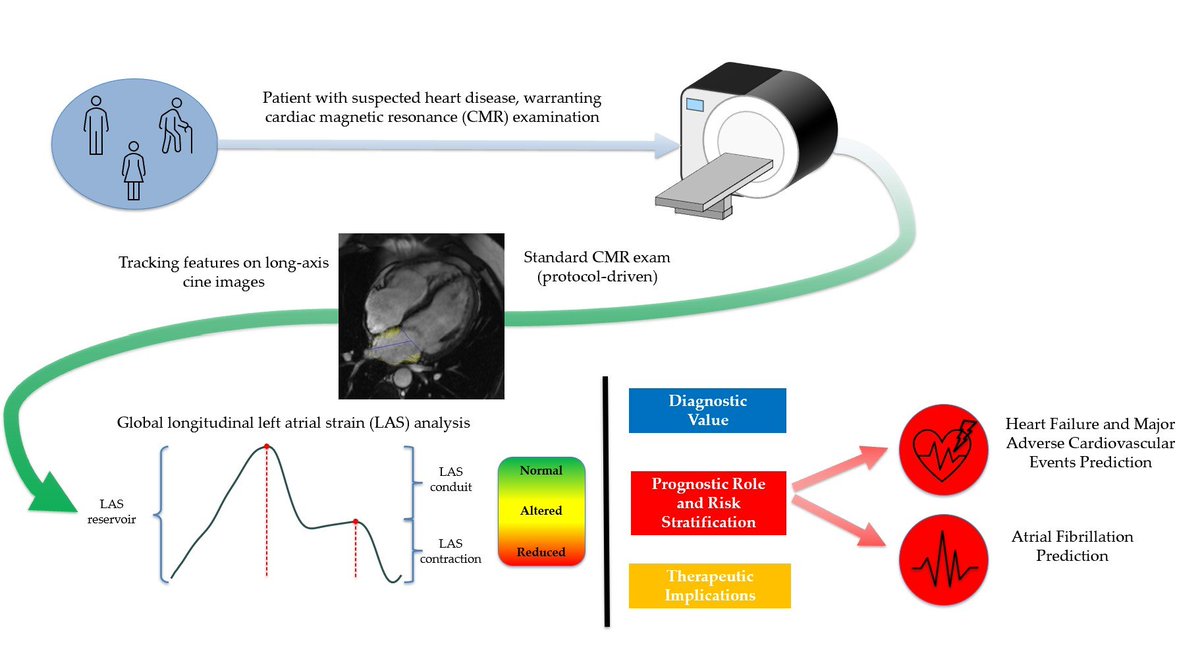 Patient with suspected heart disease, warranting cardiac magnetic resonance (CMR) examination

Tracking features on long-axis cine images

Standard CMR exam (protocol-driven)

Global longitudinal left atrial strain (LAS) analysis

LAS reservoir

LAS conduit

LAS contraction

Normal

Altered

Reduced

Diagnostic Value

Prognostic Role and Risk Stratification

Therapeutic Implications

Heart Failure and Major Adverse Cardiovascular Events Prediction

Atrial Fibrillation Prediction